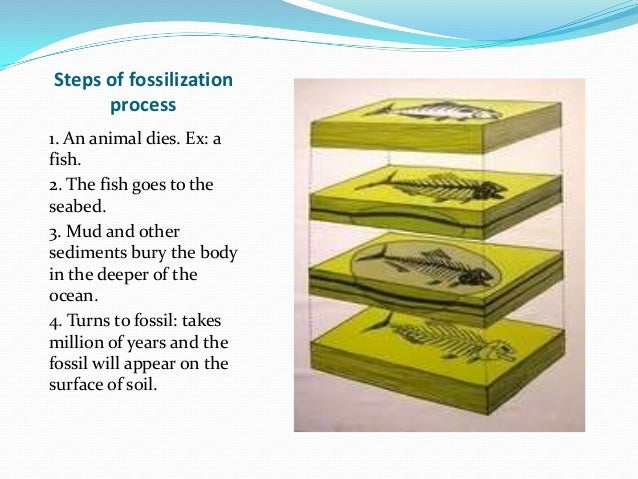 Steps of fossilization process

1. An animal dies. Ex: a fish.

2. The fish goes to the seabed.

3. Mud and other sediments bury the body in the deeper of the ocean.

4. Turns to fossil: takes million of years and the fossil will appear on the surface of soil.